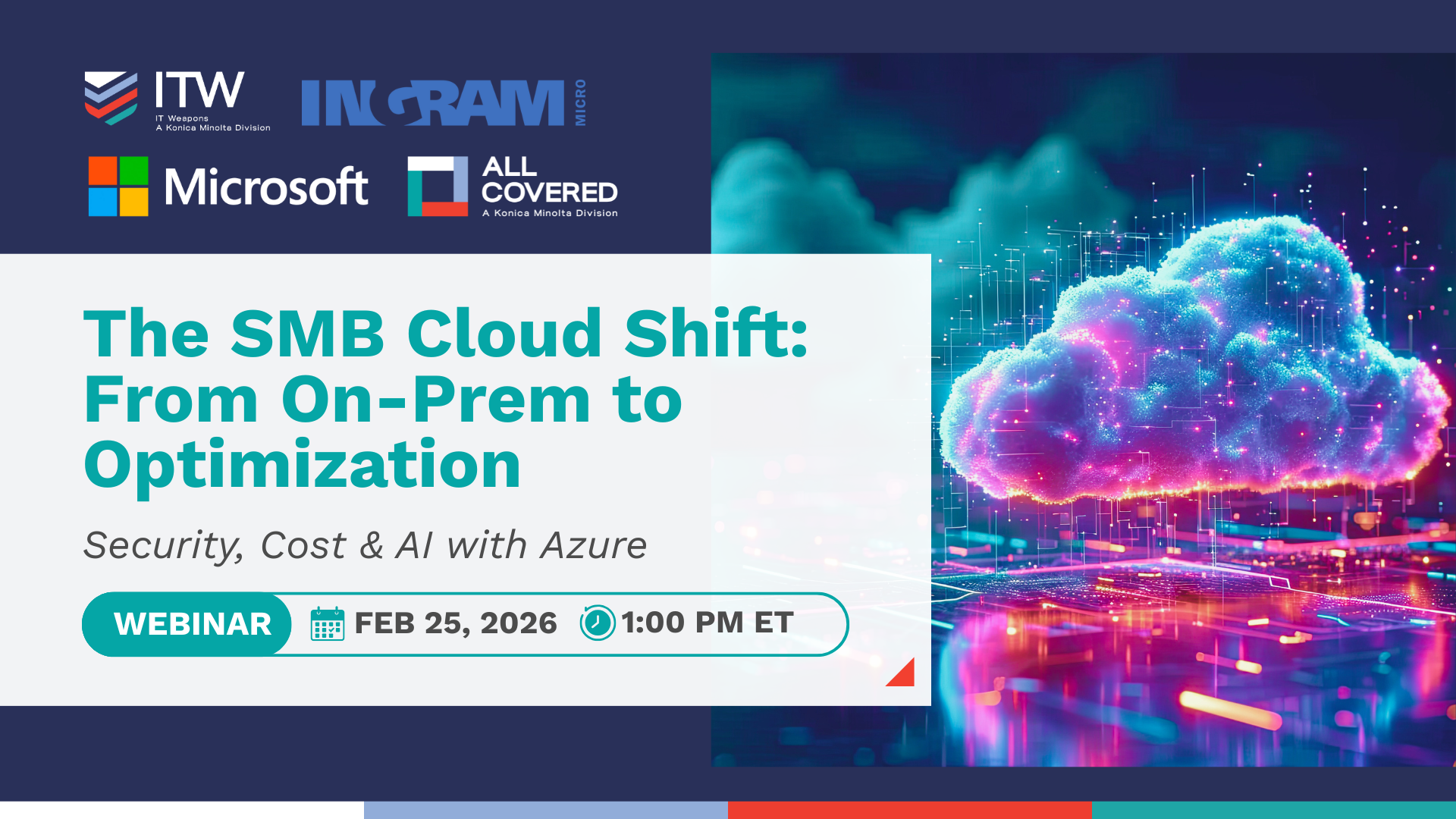 ITW
IT Weapons
A Konica Minolta Division

INGRAM MICRO

Microsoft

ALL COVERED
A Konica Minolta Division

The SMB Cloud Shift: From On-Prem to Optimization

Security, Cost & AI with Azure

WEBINAR FEB 25, 2026 1:00 PM ET